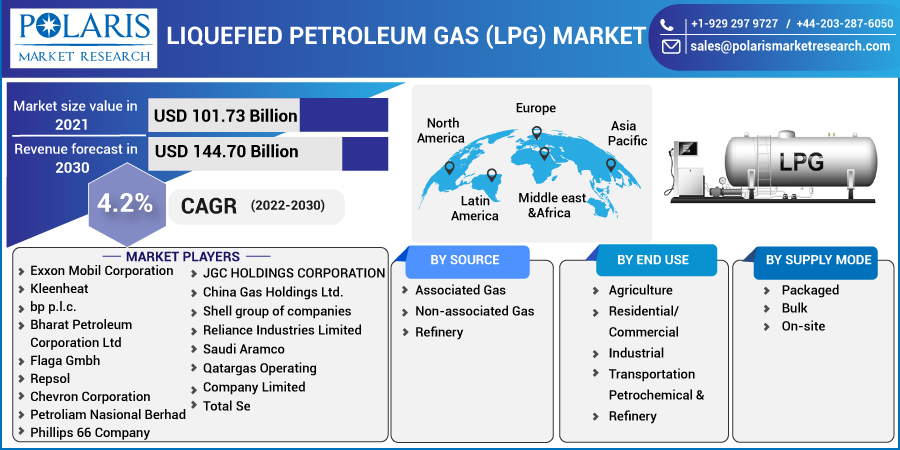 POLARIS
MARKET RESEARCH

LIQUEFIED PETROLEUM GAS (LPG) MARKET

+1-929 297 9727 / +44-203-287-6050
sales@polarismarketresearch.com

Market size value in 2021 USD 101.73 Billion
Revenue forecast in 2030 USD 144.70 Billion
4.2% CAGR (2022-2030)

North America
Europe
Asia Pacific
Latin America
Middle east &Africa

LPG

MARKET PLAYERS
Exxon Mobil Corporation
Kleenheat
bp p.l.c.
Bharat Petroleum Corporation Ltd
Flaga Gmbh
Repsol
Chevron Corporation
Petroliam Nasional Berhad
Phillips 66 Company
JGC HOLDINGS CORPORATION
China Gas Holdings Ltd.
Shell group of companies
Reliance Industries Limited
Saudi Aramco
Qatargas Operating Company Limited
Total Se

BY SOURCE
Associated Gas
Non-associated Gas
Refinery

BY END USE
Agriculture
Residential/ Commercial
Industrial
Transportation
Petrochemical & Refinery

BY SUPPLY MODE
Packaged
Bulk
On-site